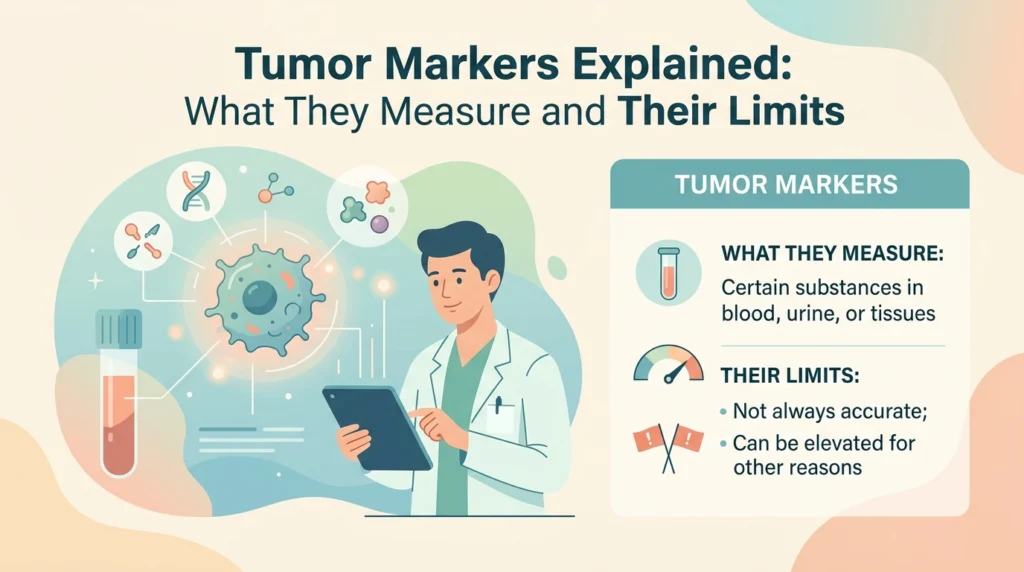 Tumor Markers Explained:
What They Measure and Their Limits

TUMOR MARKERS

WHAT THEY MEASURE:
Certain substances in blood, urine, or tissues

THEIR LIMITS:
• Not always accurate;
• Can be elevated for other reasons